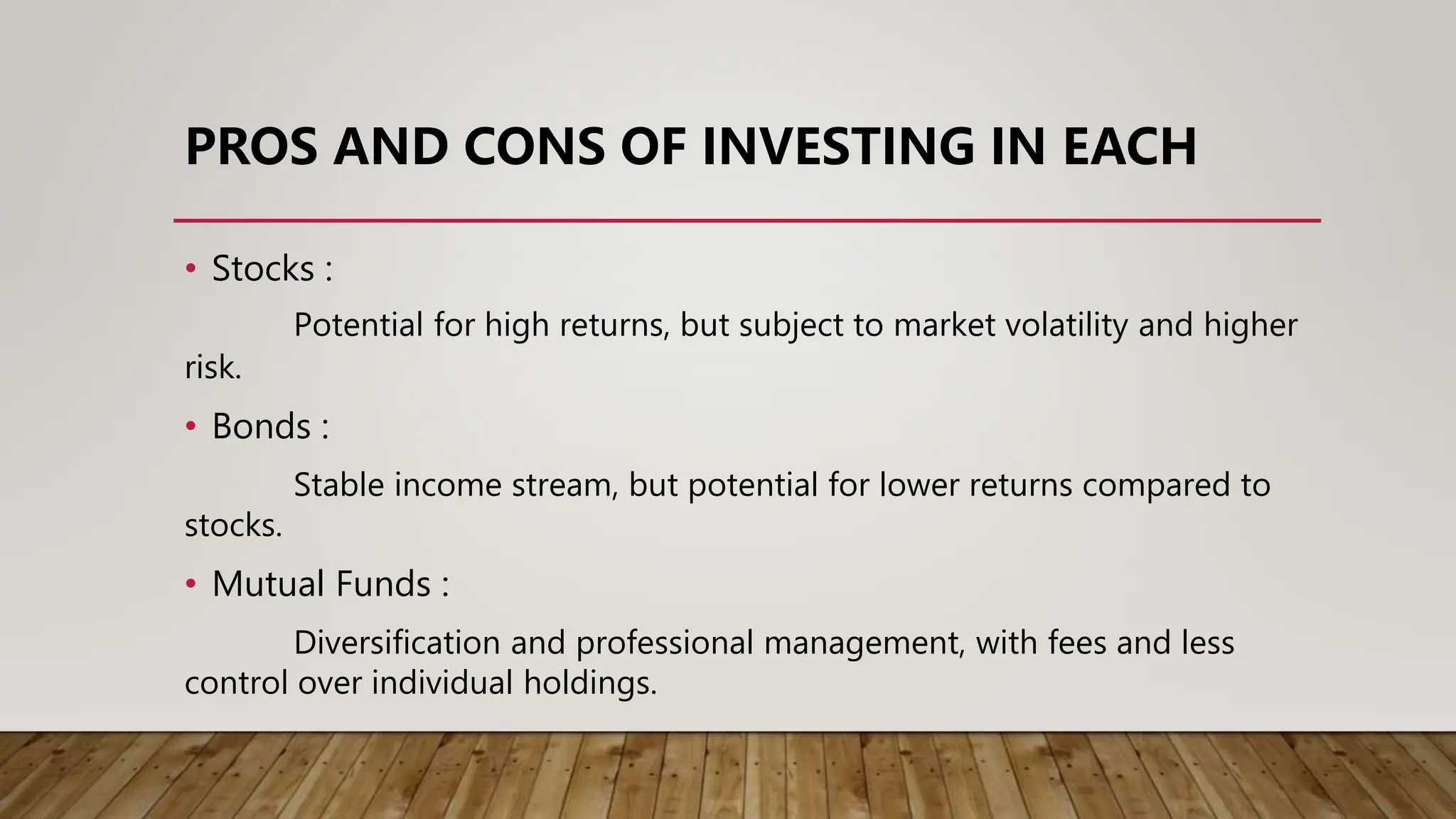 PROS AND CONS OF INVESTING IN EACH

• Stocks :

Potential for high returns, but subject to market volatility and higher risk.

• Bonds :

Stable income stream, but potential for lower returns compared to stocks.

• Mutual Funds :

Diversification and professional management, with fees and less control over individual holdings.